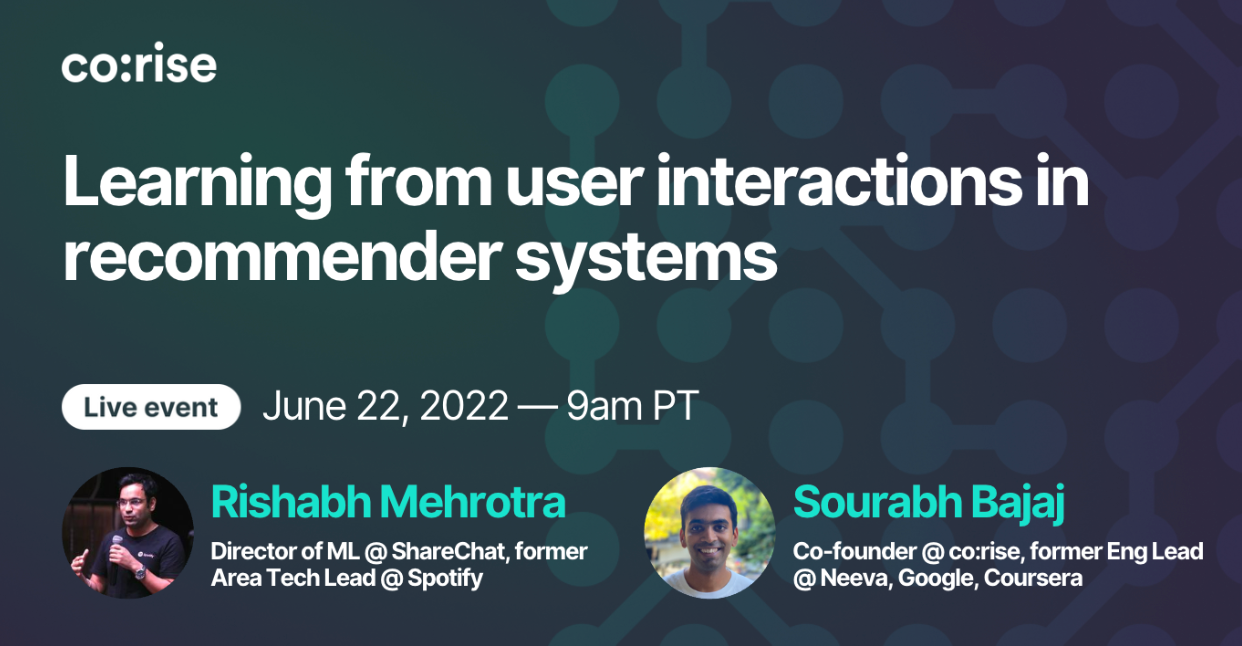 co:rise

Learning from user interactions in recommender systems

Live event June 22, 2022 — 9am PT

Rishabh Mehrotra
Director of ML @ ShareChat, former Area Tech Lead @ Spotify

Sourabh Bajaj
Co-founder @ co:rise, former Eng Lead @ Neeva, Google, Coursera